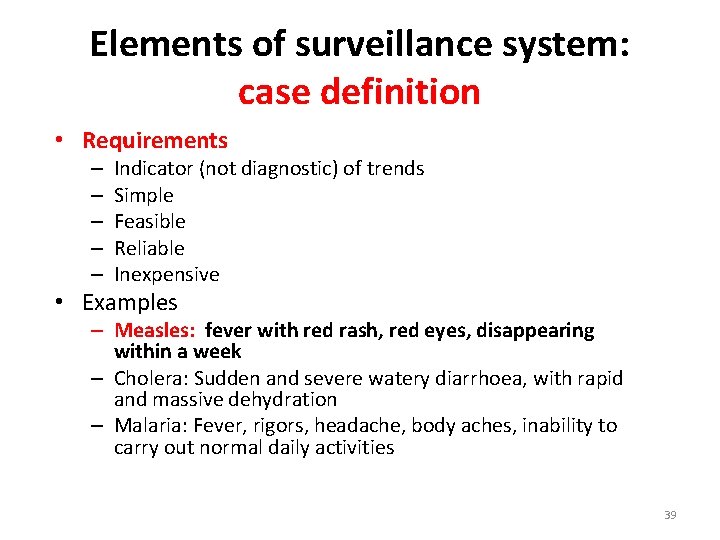 Elements of surveillance system: case definition

• Requirements
– Indicator (not diagnostic) of trends
– Simple
– Feasible
– Reliable
– Inexpensive
• Examples
– Measles: fever with red rash, red eyes, disappearing within a week
– Cholera: Sudden and severe watery diarrhoea, with rapid and massive dehydration
– Malaria: Fever, rigors, headache, body aches, inability to carry out normal daily activities

39